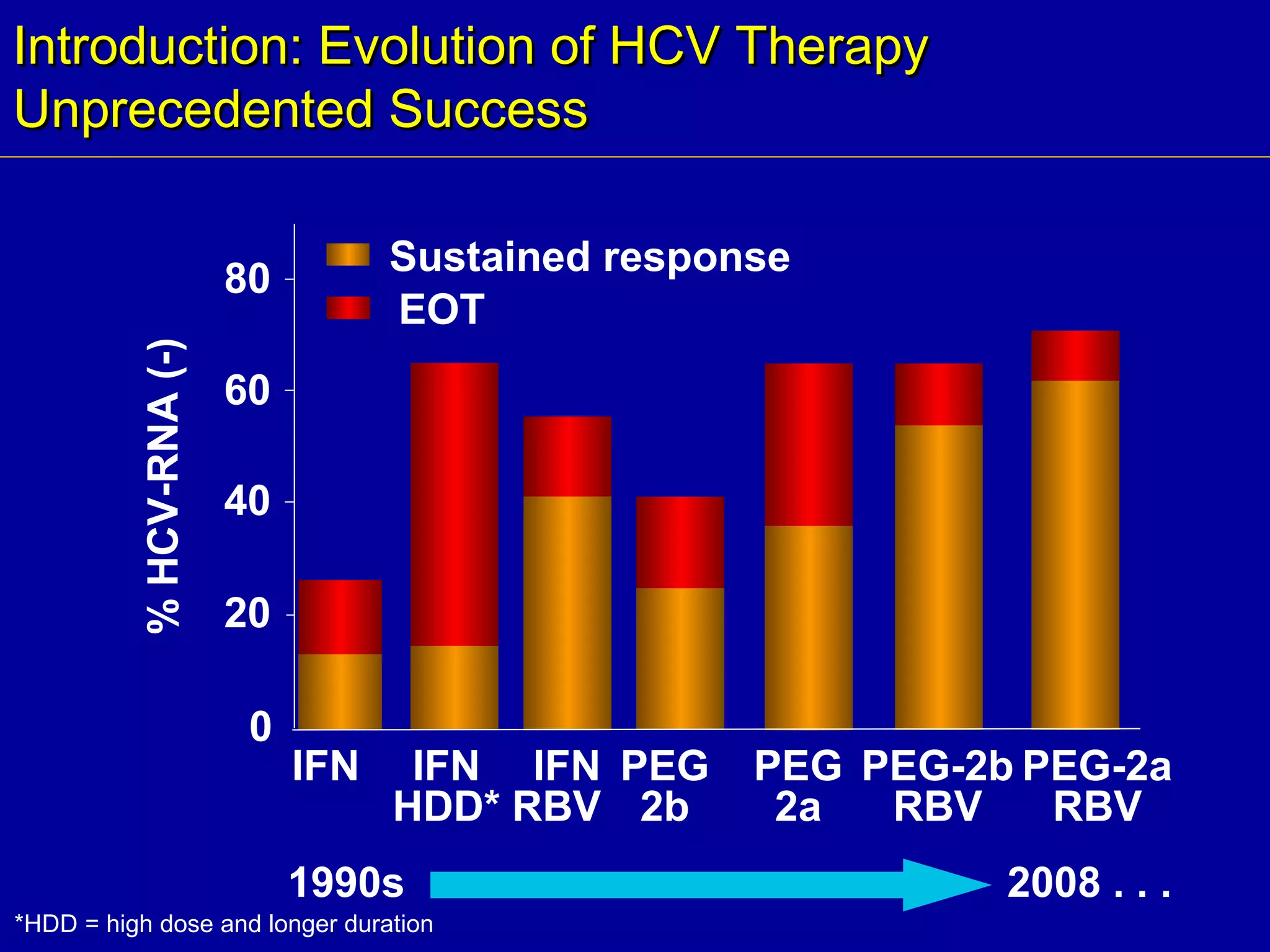 Introduction: Evolution of HCV Therapy
Unprecedented Success

Sustained response
EOT

% HCV-RNA (-)

80
60
40
20
0

IFN
IFN HDD*
IFN RBV
PEG 2b
PEG 2a
PEG-2b RBV
PEG-2a RBV

1990s
2008 . . .

*HDD = high dose and longer duration